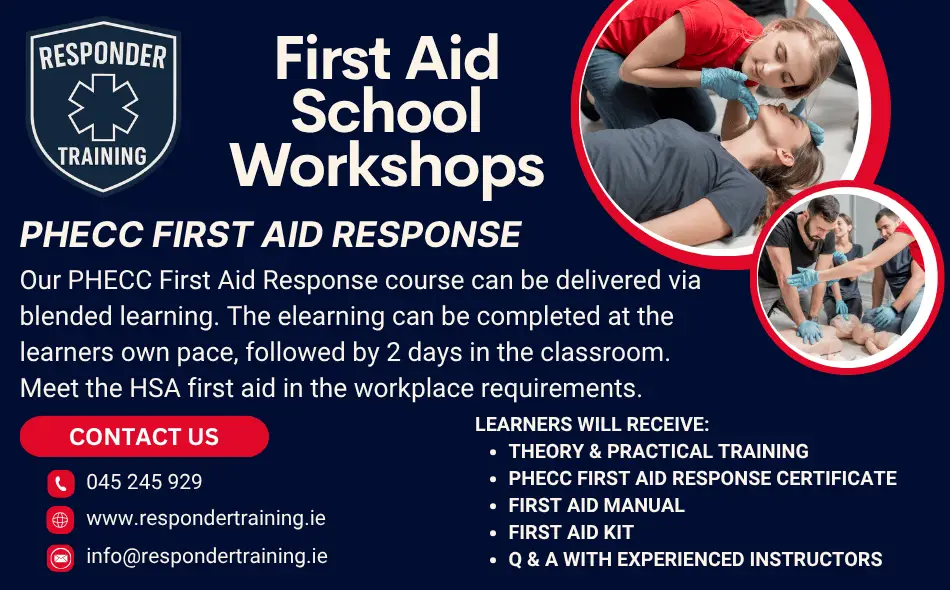 RESPONDER TRAINING

First Aid School Workshops

PHECC FIRST AID RESPONSE

Our PHECC First Aid Response course can be delivered via blended learning. The elearning can be completed at the learners own pace, followed by 2 days in the classroom. Meet the HSA first aid in the workplace requirements.

CONTACT US

045 245 929

www.respondertraining.ie

info@respondertraining.ie

LEARNERS WILL RECEIVE:
- THEORY & PRACTICAL TRAINING
- PHECC FIRST AID RESPONSE CERTIFICATE
- FIRST AID MANUAL
- FIRST AID KIT
- Q & A WITH EXPERIENCED INSTRUCTORS